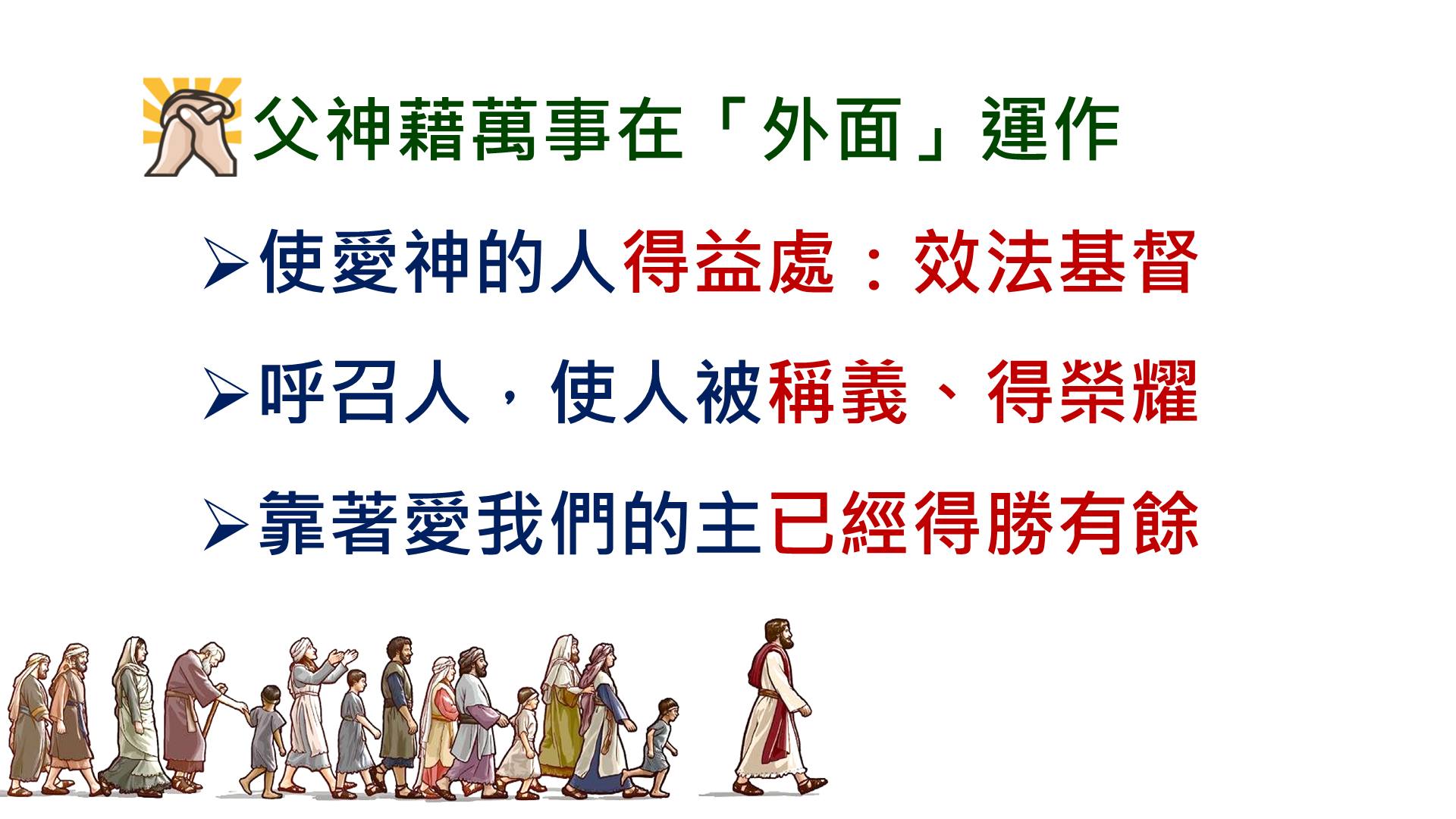 父神藉萬事在「外面」運作

➢使愛神的人得益處：效法基督

➢呼召人，使人被稱義、得榮耀

➢靠著愛我們的主已經得勝有餘